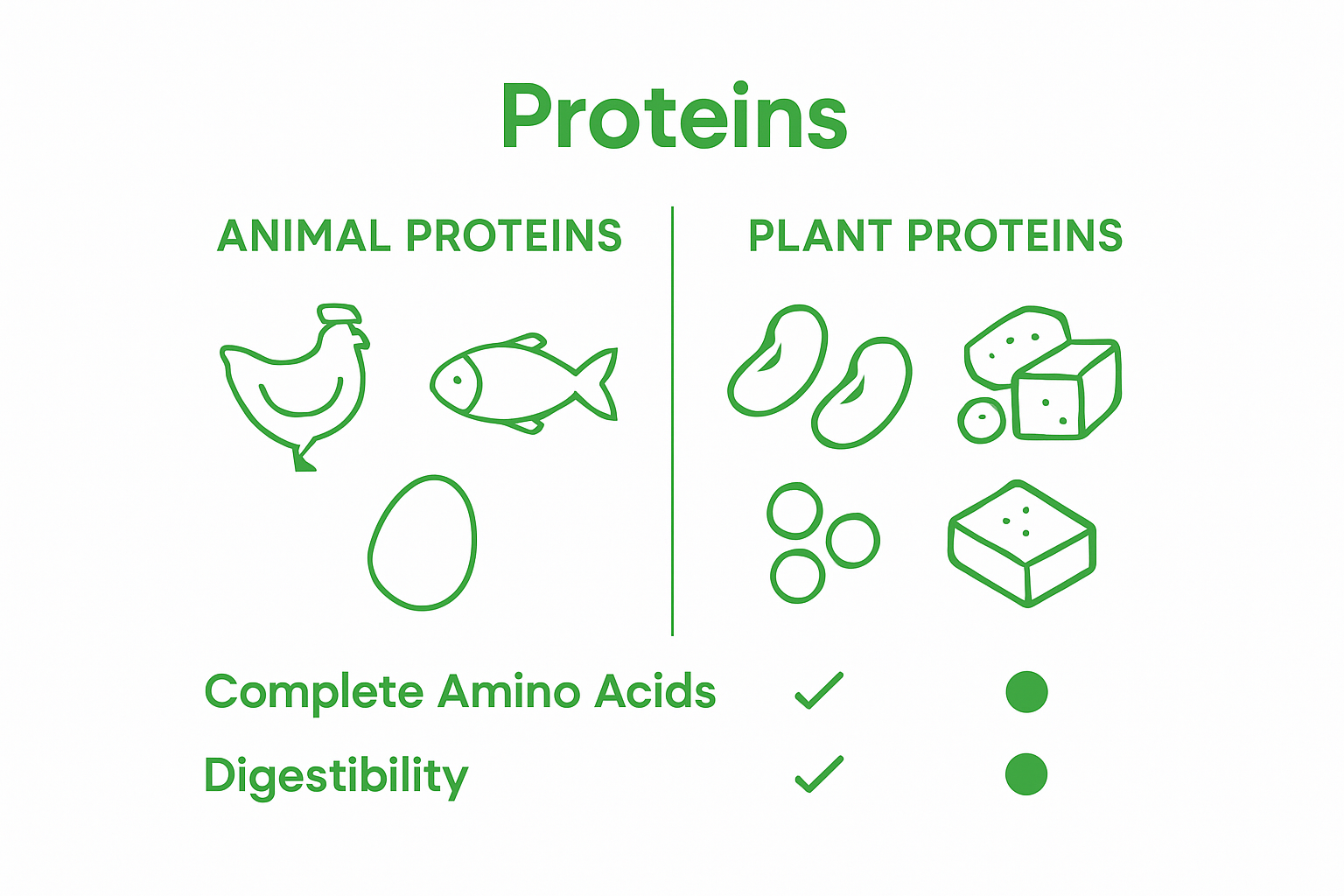 Proteins

ANIMAL PROTEINS

PLANT PROTEINS

Complete Amino Acids ✓ ●

Digestibility ✓ ●